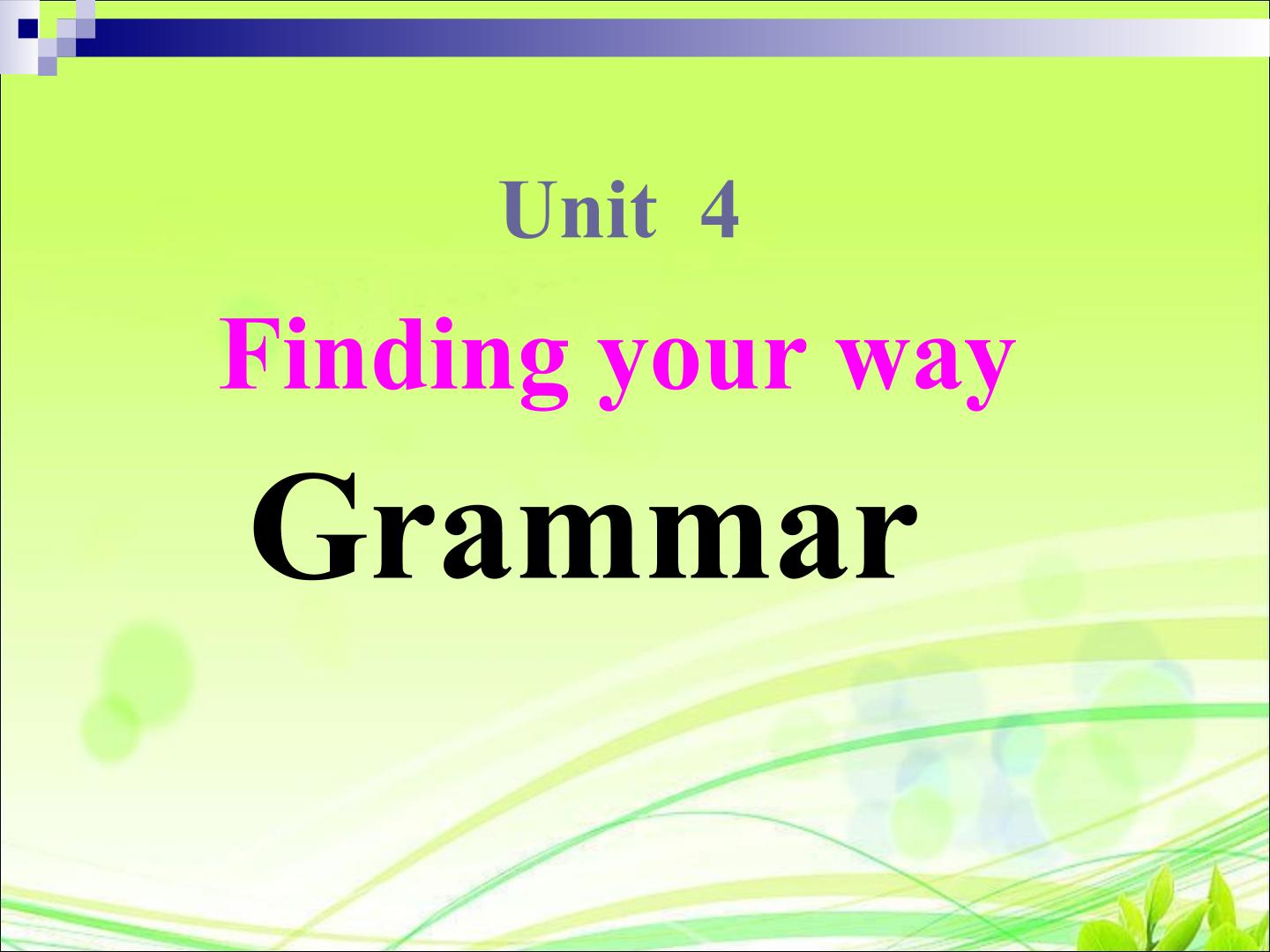 Unit 4

Finding your way

Grammar